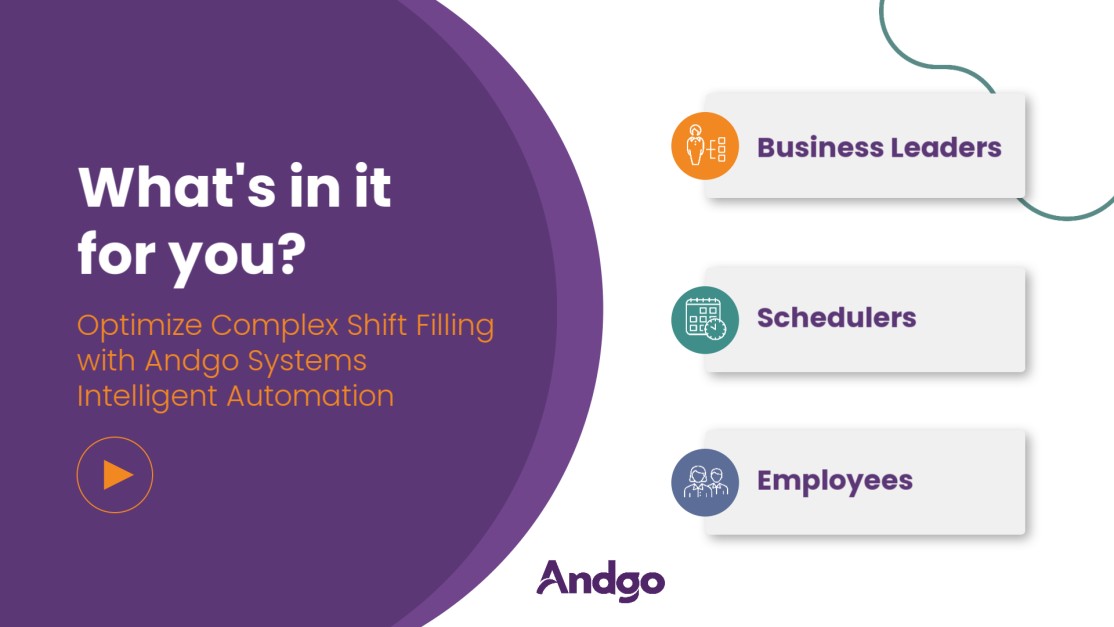 What's in it for you?

Optimize Complex Shift Filling with Andgo Systems Intelligent Automation

Business Leaders

Schedulers

Employees

Andgo